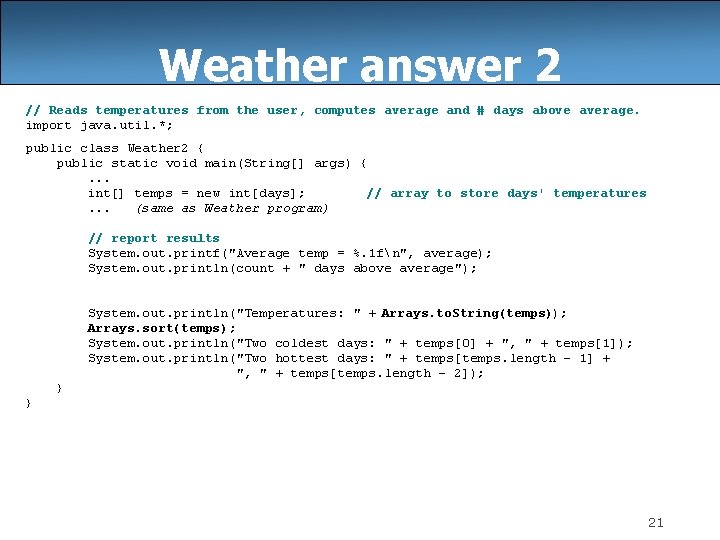 Weather answer 2

// Reads temperatures from the user, computes average and # days above average.
import java.util.*;

public class Weather2 {
    public static void main(String[] args) {
        ...
        int[] temps = new int[days];        // array to store days' temperatures
        ...   (same as Weather program)

        // report results
        System.out.printf("Average temp = %.1f\n", average);
        System.out.println(count + " days above average");


        System.out.println("Temperatures: " + Arrays.toString(temps));
        Arrays.sort(temps);
        System.out.println("Two coldest days: " + temps[0] + ", " + temps[1]);
        System.out.println("Two hottest days: " + temps[temps.length - 1] +
                           ", " + temps[temps.length - 2]);
    }
}

21